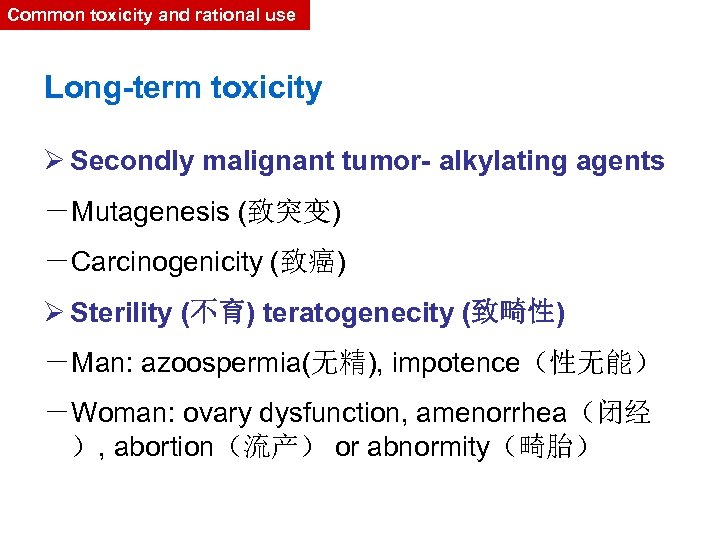 Common toxicity and rational use

Long-term toxicity

➢ Secondly malignant tumor- alkylating agents

－Mutagenesis (致突变)

－Carcinogenicity (致癌)

➢ Sterility (不育) teratogenecity (致畸性)

－Man: azoospermia(无精), impotence（性无能）

－Woman: ovary dysfunction, amenorrhea（闭经）, abortion（流产） or abnormity（畸胎）